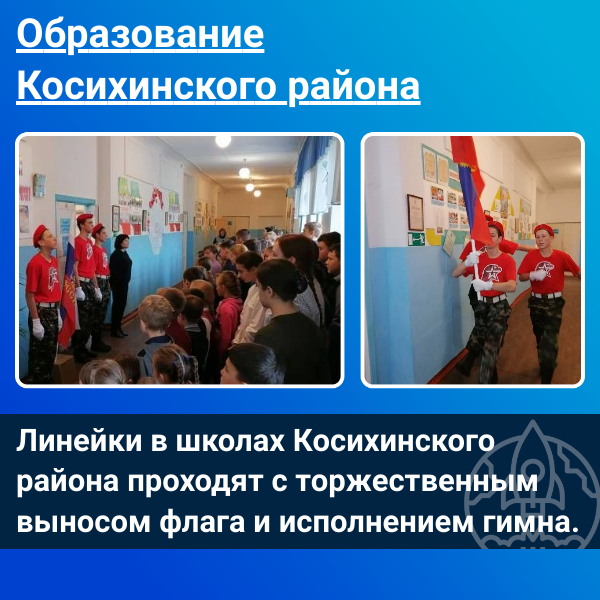 Образование Косихинского района

Линейки в школах Косихинского района проходят с торжественным выносом флага и исполнением гимна.